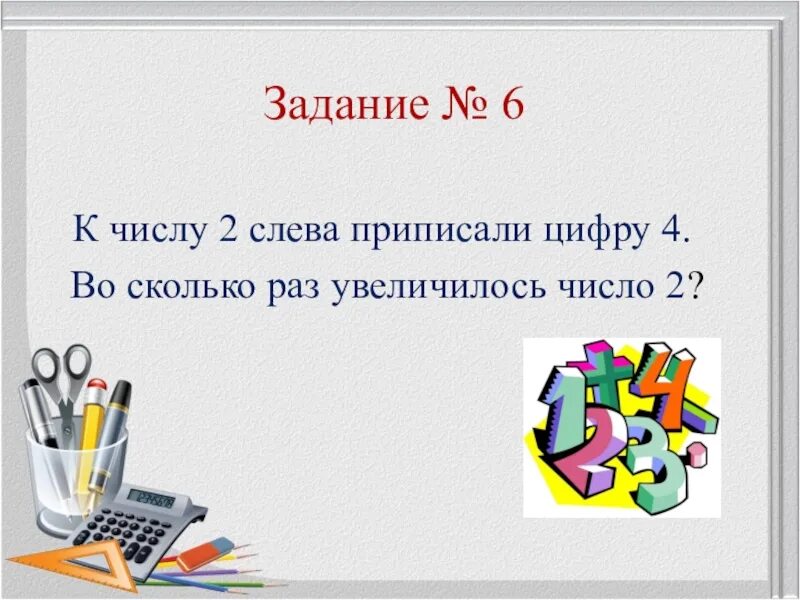 Задание № 6

К числу 2 слева приписали цифру 4. Во сколько раз увеличилось число 2?